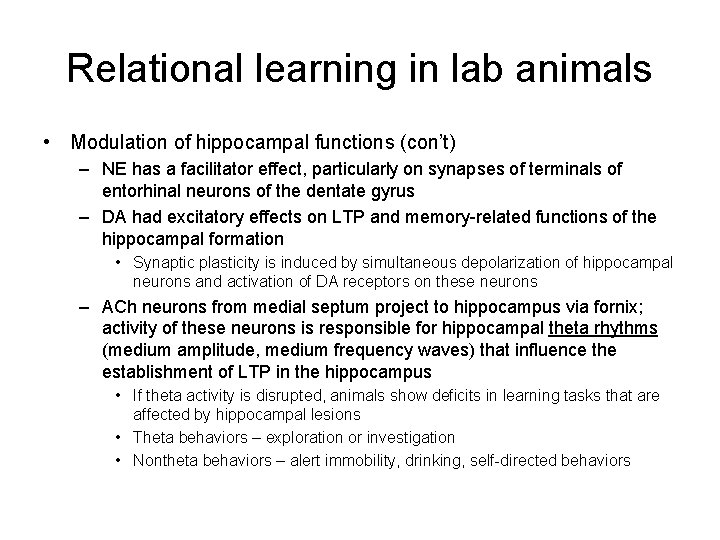 Relational learning in lab animals

• Modulation of hippocampal functions (con't)
– NE has a facilitator effect, particularly on synapses of terminals of entorhinal neurons of the dentate gyrus
– DA had excitatory effects on LTP and memory-related functions of the hippocampal formation
• Synaptic plasticity is induced by simultaneous depolarization of hippocampal neurons and activation of DA receptors on these neurons
– ACh neurons from medial septum project to hippocampus via fornix; activity of these neurons is responsible for hippocampal theta rhythms (medium amplitude, medium frequency waves) that influence the establishment of LTP in the hippocampus
• If theta activity is disrupted, animals show deficits in learning tasks that are affected by hippocampal lesions
• Theta behaviors – exploration or investigation
• Nontheta behaviors – alert immobility, drinking, self-directed behaviors